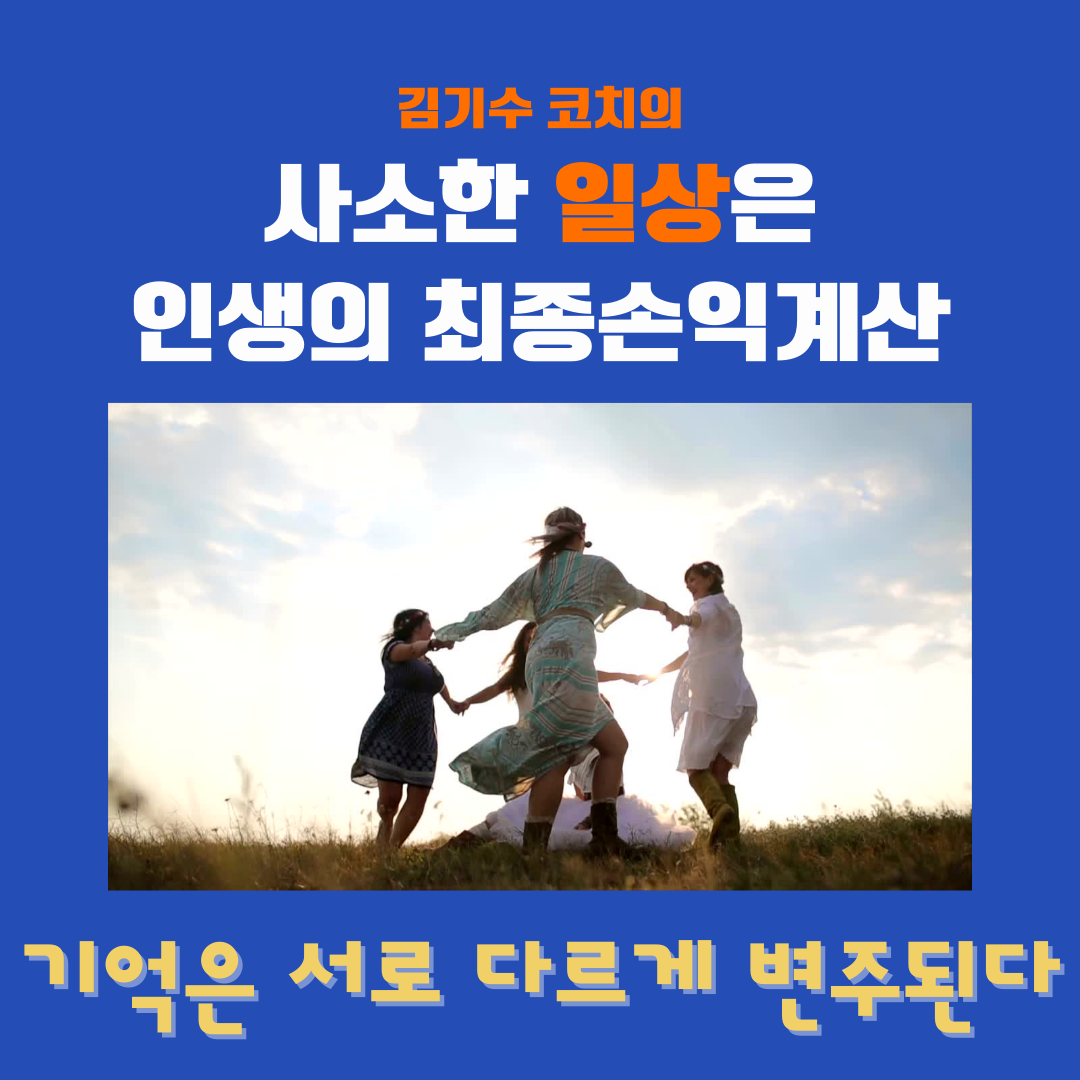 김기수 코치의
사소한 일상은
인생의 최종손익계산

기억은 서로 다르게 변주된다